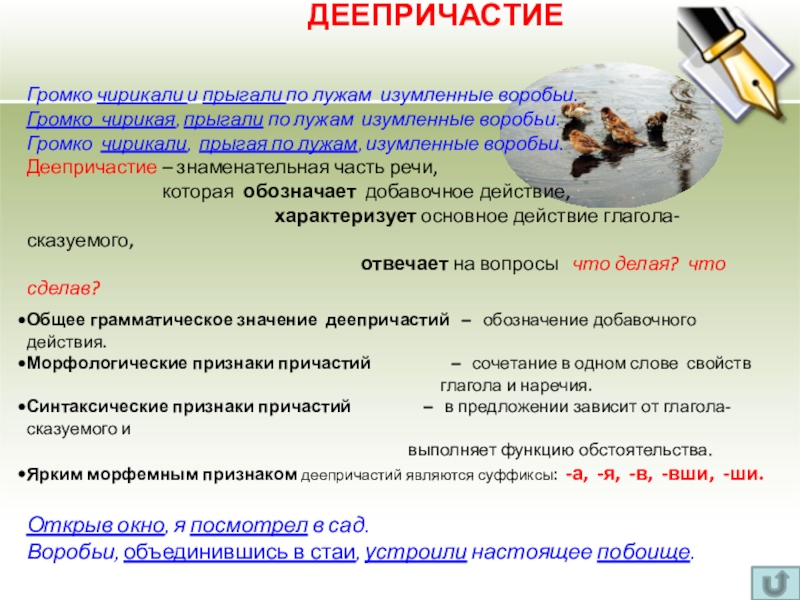 ДЕЕПРИЧАСТИЕ

Громко чирикали и прыгали по лужам изумленные воробьи.
Громко чирикая, прыгали по лужам изумленные воробьи.
Громко чирикали, прыгая по лужам, изумленные воробьи.
Деепричастие – знаменательная часть речи, которая обозначает добавочное действие, характеризует основное действие глагола-сказуемого, отвечает на вопросы что делая? что сделав?

•Общее грамматическое значение деепричастий – обозначение добавочного действия.
•Морфологические признаки причастий – сочетание в одном слове свойств глагола и наречия.
•Синтаксические признаки причастий – в предложении зависит от глагола-сказуемого и выполняет функцию обстоятельства.
•Ярким морфемным признаком деепричастий являются суффиксы: -а, -я, -в, -вши, -ши.

Открыв окно, я посмотрел в сад.
Воробьи, объединившись в стаи, устроили настоящее побоище.